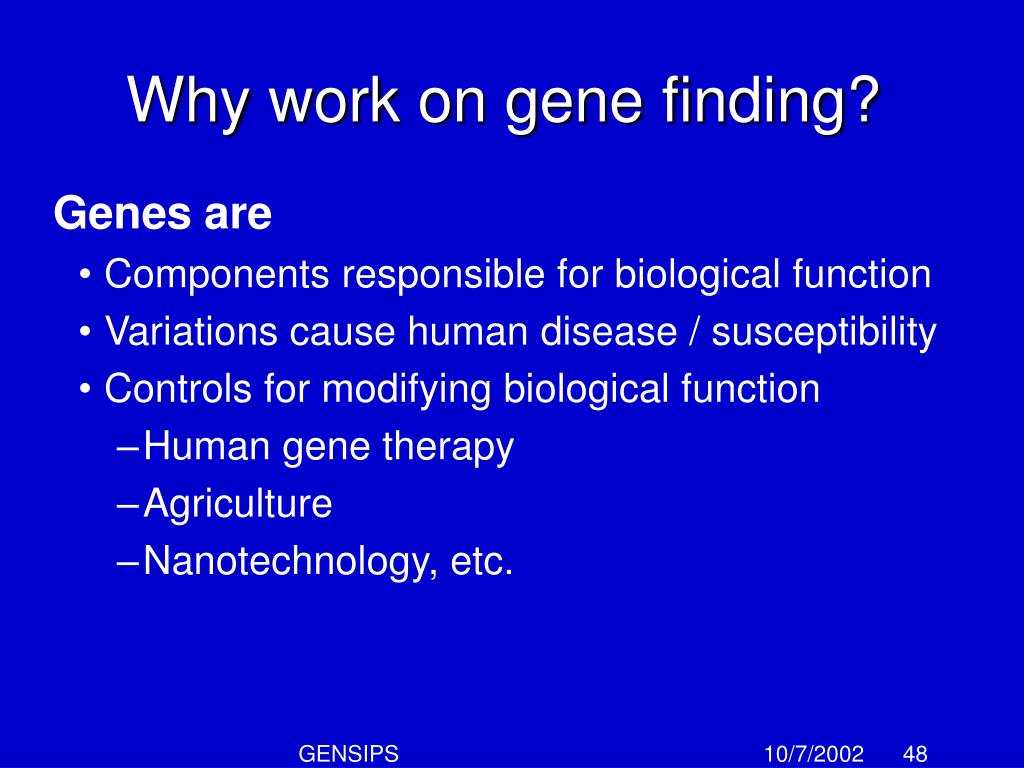 Why work on gene finding?

Genes are

• Components responsible for biological function
• Variations cause human disease / susceptibility
• Controls for modifying biological function
– Human gene therapy
– Agriculture
– Nanotechnology, etc.

GENSIPS 10/7/2002 48